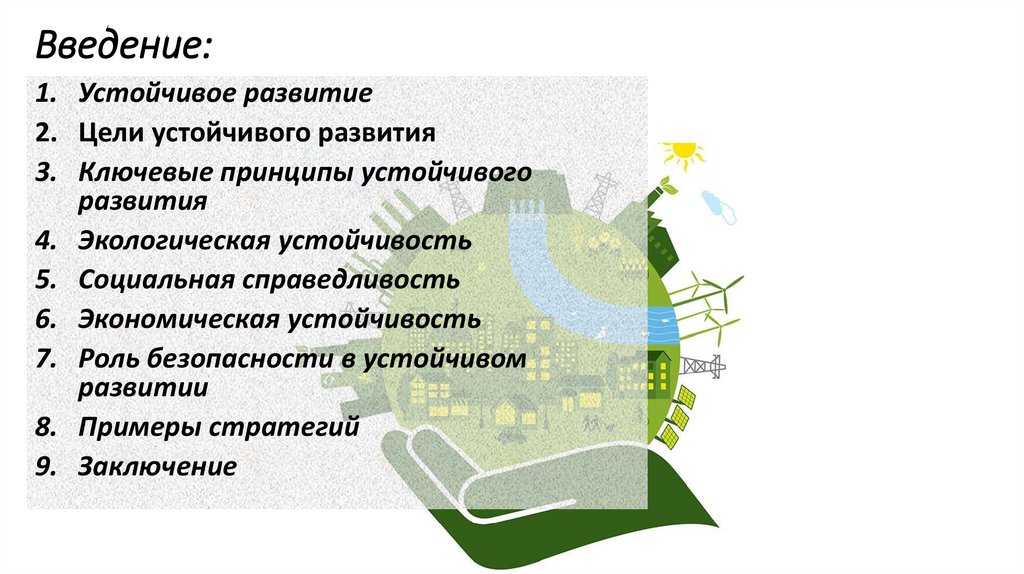 Введение:

1. Устойчивое развитие
2. Цели устойчивого развития
3. Ключевые принципы устойчивого развития
4. Экологическая устойчивость
5. Социальная справедливость
6. Экономическая устойчивость
7. Роль безопасности в устойчивом развитии
8. Примеры стратегий
9. Заключение